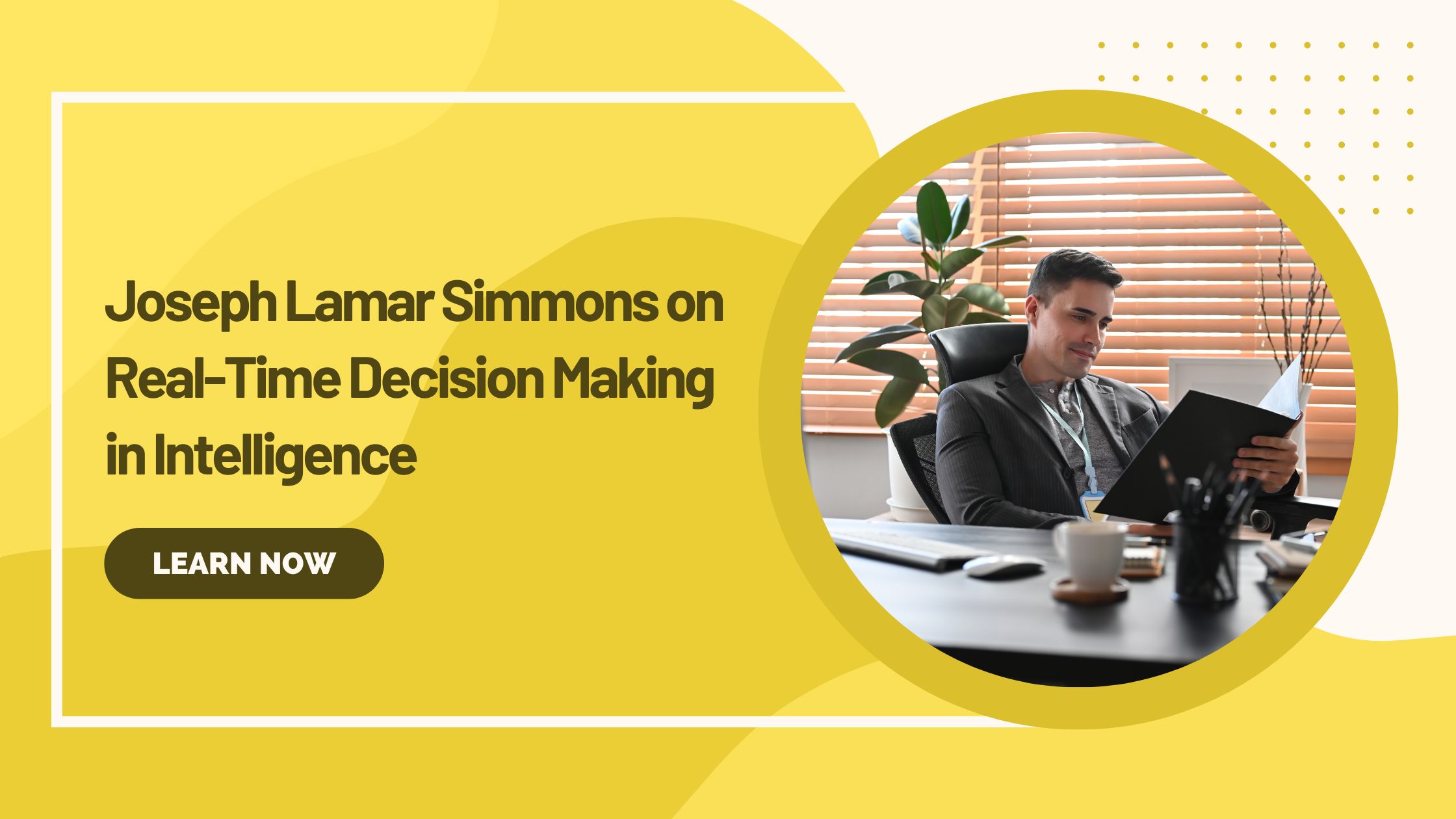 Joseph Lamar Simmons on Real-Time Decision Making in Intelligence

LEARN NOW